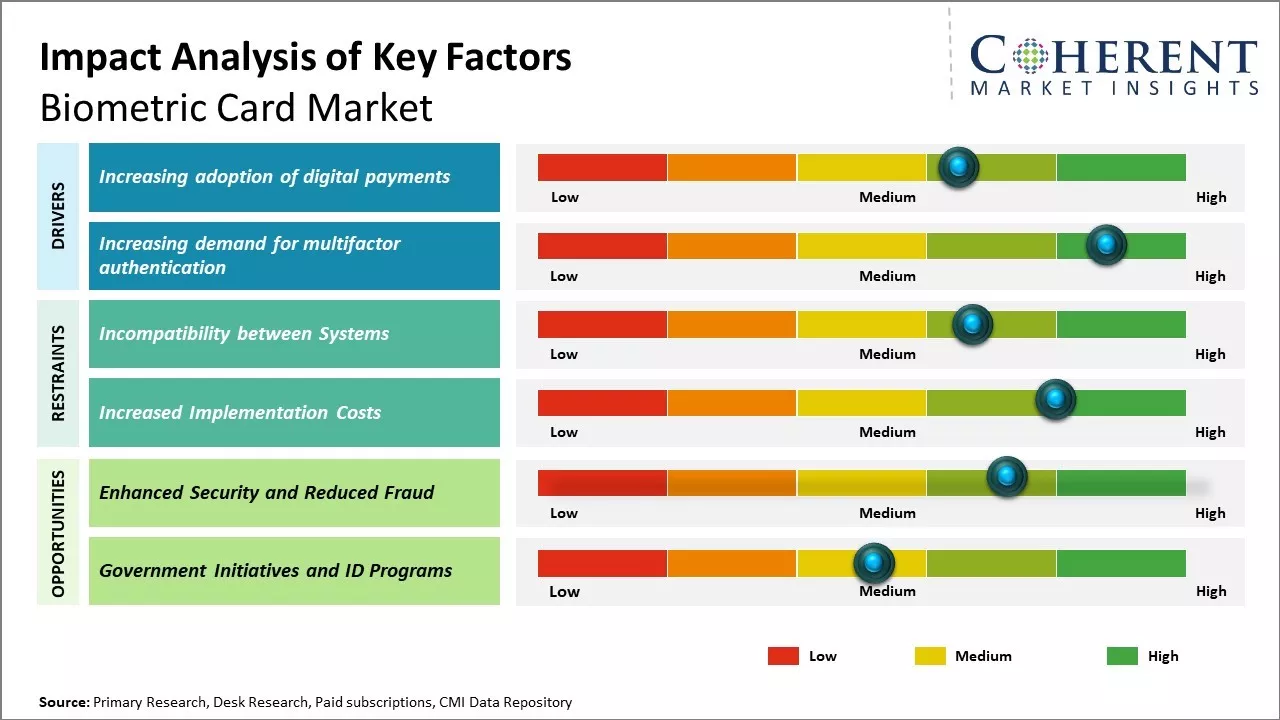 Impact Analysis of Key Factors
Biometric Card Market

COHERENT
MARKET INSIGHTS

DRIVERS

Increasing adoption of digital payments
Low Medium High

Increasing demand for multifactor authentication
Low Medium High

RESTRAINTS

Incompatibility between Systems
Low Medium High

Increased Implementation Costs
Low Medium High

OPPORTUNITIES

Enhanced Security and Reduced Fraud
Low Medium High

Government Initiatives and ID Programs
Low Medium High

Low Medium High

Source: Primary Research, Desk Research, Paid subscriptions, CMI Data Repository